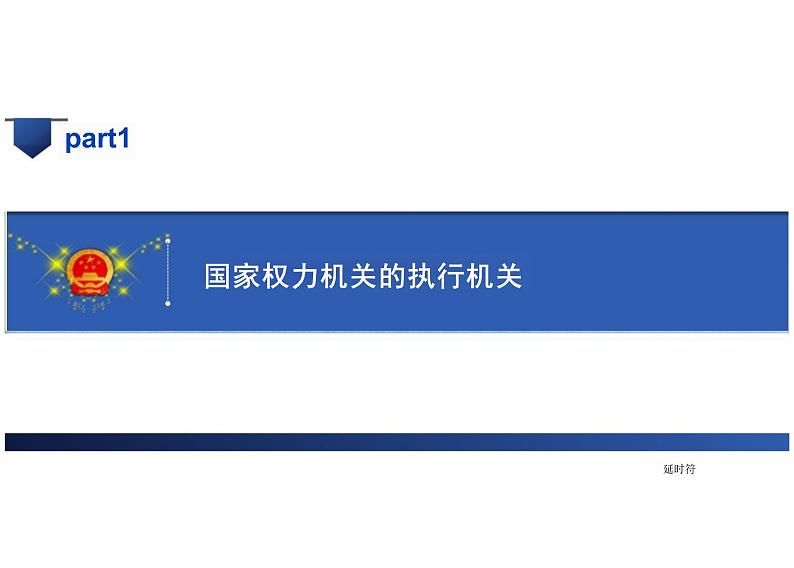 part1

国家权力机关的执行机关

延时符